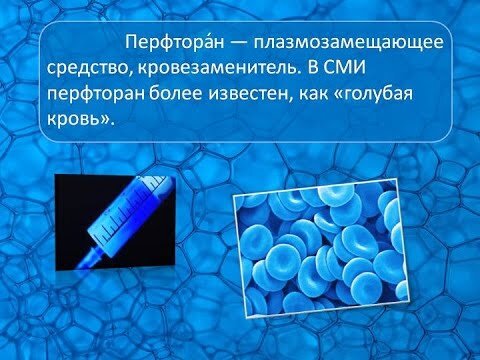 Перфтора́н — плазмозамещающее средство, кровезаменитель. В СМИ перфторан более известен, как «голубая кровь».